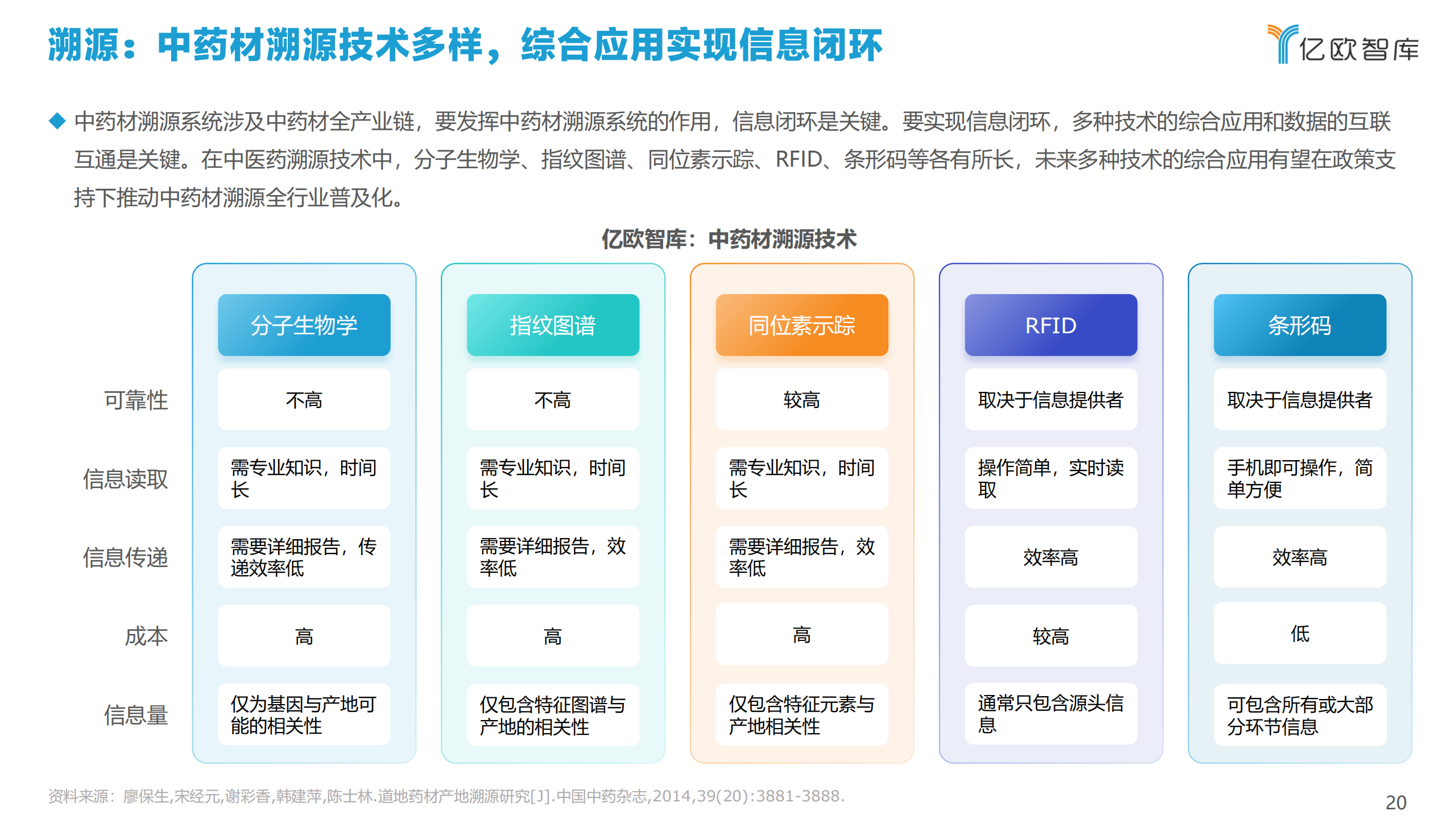 溯源：中药材溯源技术多样，综合应用实现信息闭环

亿欧智库

◆ 中药材溯源系统涉及中药材全产业链，要发挥中药材溯源系统的作用，信息闭环是关键。要实现信息闭环，多种技术的综合应用和数据的互联互通是关键。在中医药溯源技术中，分子生物学、指纹图谱、同位素示踪、RFID、条形码等各有所长，未来多种技术的综合应用有望在政策支持下推动中药材溯源全行业普及化。

亿欧智库：中药材溯源技术

| | 分子生物学 | 指纹图谱 | 同位素示踪 | RFID | 条形码 |
|---|---|---|---|---|---|
| 可靠性 | 不高 | 不高 | 较高 | 取决于信息提供者 | 取决于信息提供者 |
| 信息读取 | 需专业知识，时间长 | 需专业知识，时间长 | 需专业知识，时间长 | 操作简单，实时读取 | 手机即可操作，简单方便 |
| 信息传递 | 需要详细报告，传递效率低 | 需要详细报告，效率低 | 需要详细报告，效率低 | 效率高 | 效率高 |
| 成本 | 高 | 高 | 高 | 较高 | 低 |
| 信息量 | 仅为基因与产地可能的相关性 | 仅包含特征图谱与产地的相关性 | 仅包含特征元素与产地相关性 | 通常只包含源头信息 | 可包含所有或大部分环节信息 |

资料来源：廖保生,宋经元,谢彩香,韩建萍,陈士林.道地药材产地溯源研究[J].中国中药杂志,2014,39(20):3881-3888.

20